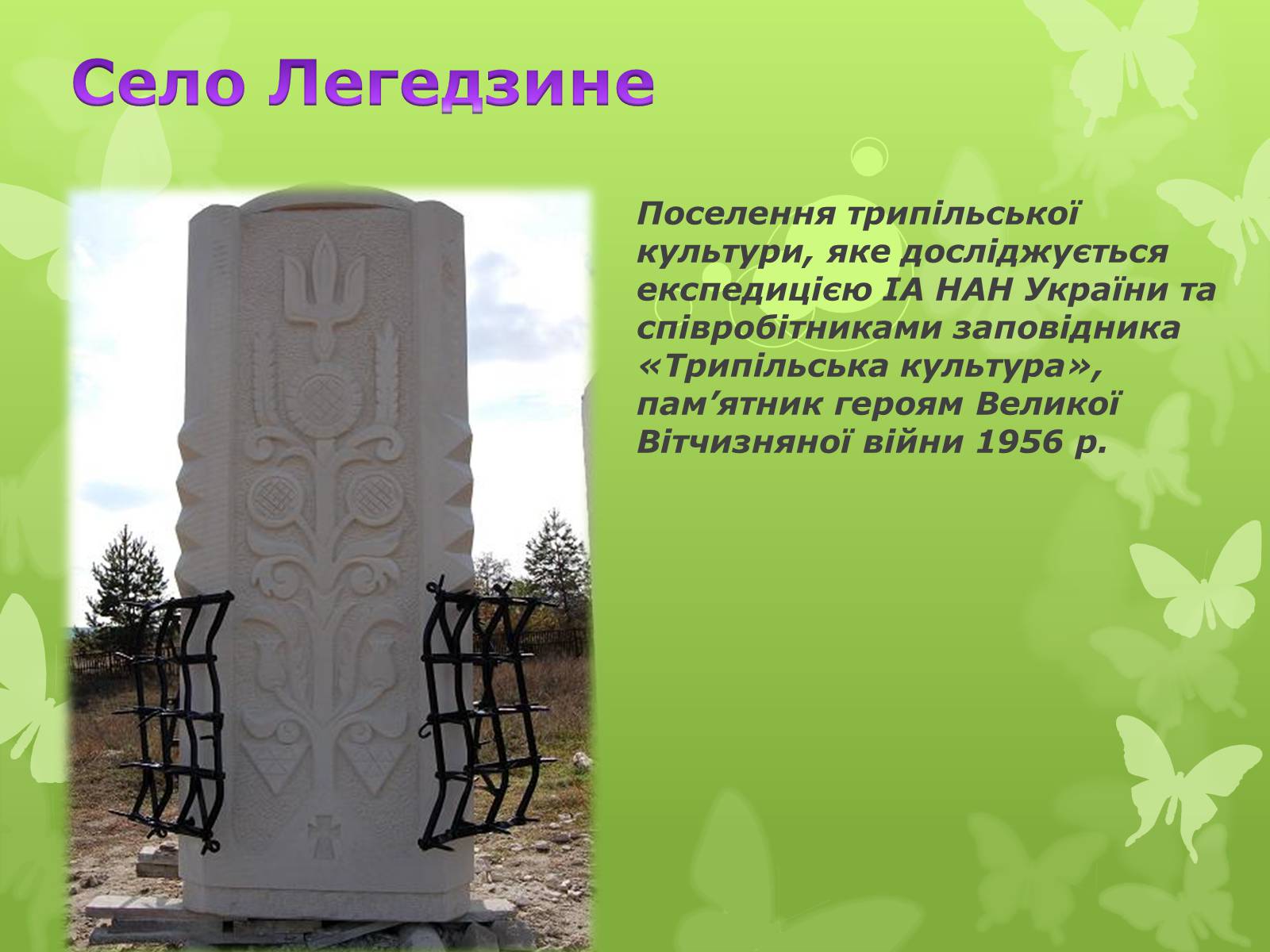 Село Легедзине

Поселення трипільської культури, яке досліджується експедицією ІА НАН України та співробітниками заповідника «Трипільська культура», пам’ятник героям Великої Вітчизняної війни 1956 р.